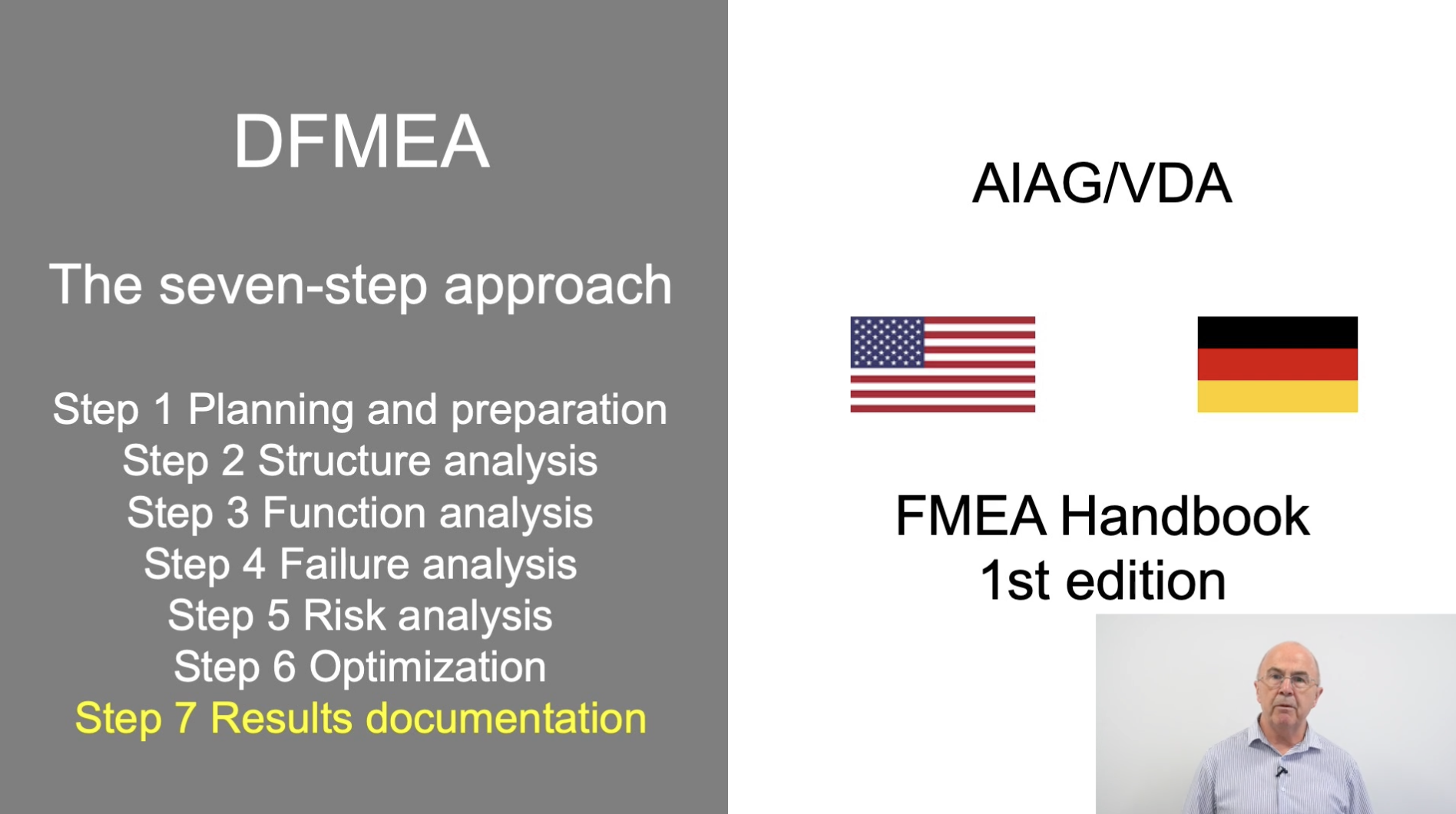 DFMEA

The seven-step approach

Step 1 Planning and preparation
Step 2 Structure analysis
Step 3 Function analysis
Step 4 Failure analysis
Step 5 Risk analysis
Step 6 Optimization
Step 7 Results documentation

AIAG/VDA

FMEA Handbook
1st edition